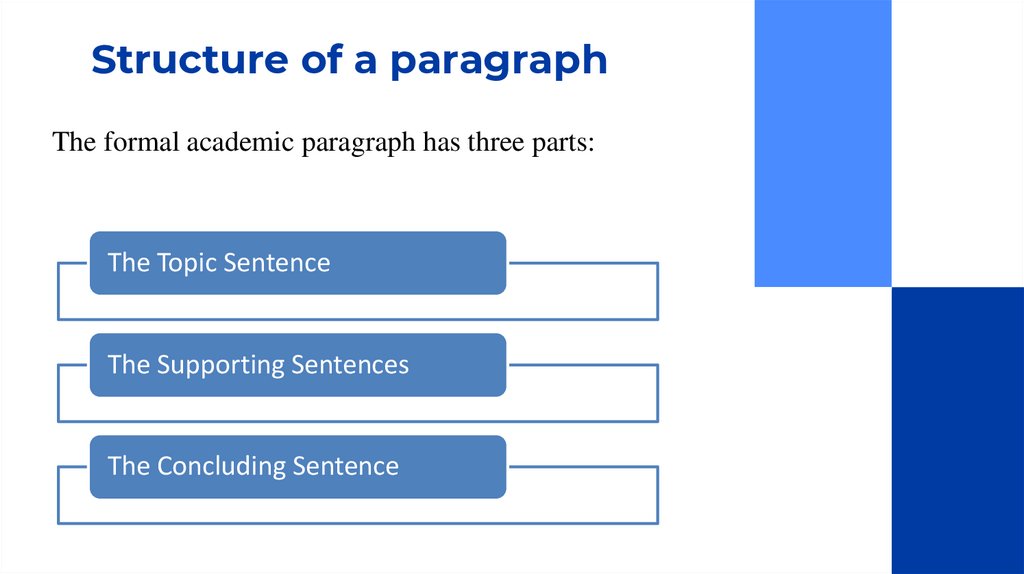 Structure of a paragraph

The formal academic paragraph has three parts:

The Topic Sentence

The Supporting Sentences

The Concluding Sentence